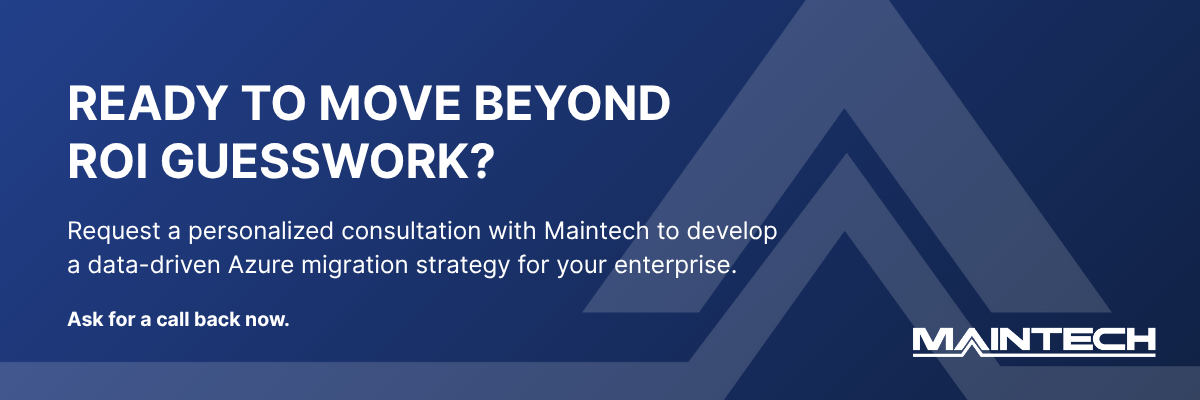 READY TO MOVE BEYOND ROI GUESSWORK?

Request a personalized consultation with Maintech to develop a data-driven Azure migration strategy for your enterprise.

Ask for a call back now.

MAINTECH